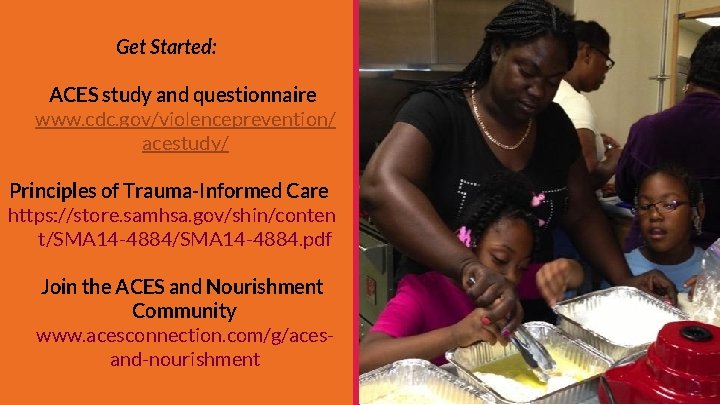 Get Started:

ACES study and questionnaire
www.cdc.gov/violenceprevention/acestudy/

Principles of Trauma-Informed Care
https://store.samhsa.gov/shin/content/SMA14-4884/SMA14-4884.pdf

Join the ACES and Nourishment Community
www.acesconnection.com/g/aces-and-nourishment